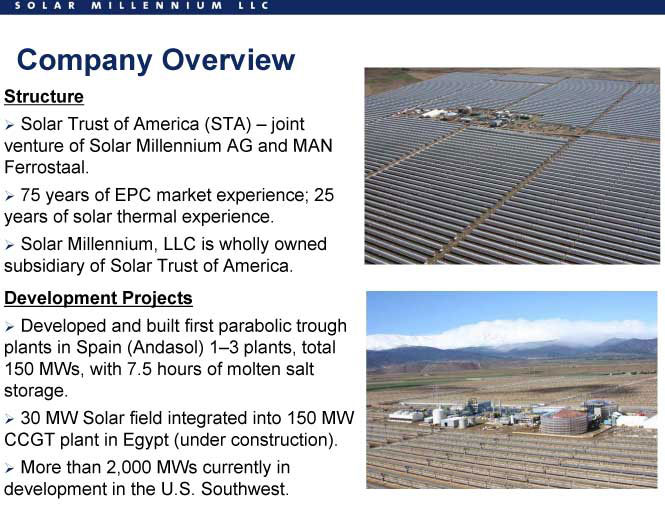 SOLAR MILLENNIUM LLC

Company Overview

Structure

➢ Solar Trust of America (STA) – joint venture of Solar Millennium AG and MAN Ferrostaal.

➢ 75 years of EPC market experience; 25 years of solar thermal experience.

➢ Solar Millennium, LLC is wholly owned subsidiary of Solar Trust of America.

Development Projects

➢ Developed and built first parabolic trough plants in Spain (Andasol) 1–3 plants, total 150 MWs, with 7.5 hours of molten salt storage.

➢ 30 MW Solar field integrated into 150 MW CCGT plant in Egypt (under construction).

➢ More than 2,000 MWs currently in development in the U.S. Southwest.